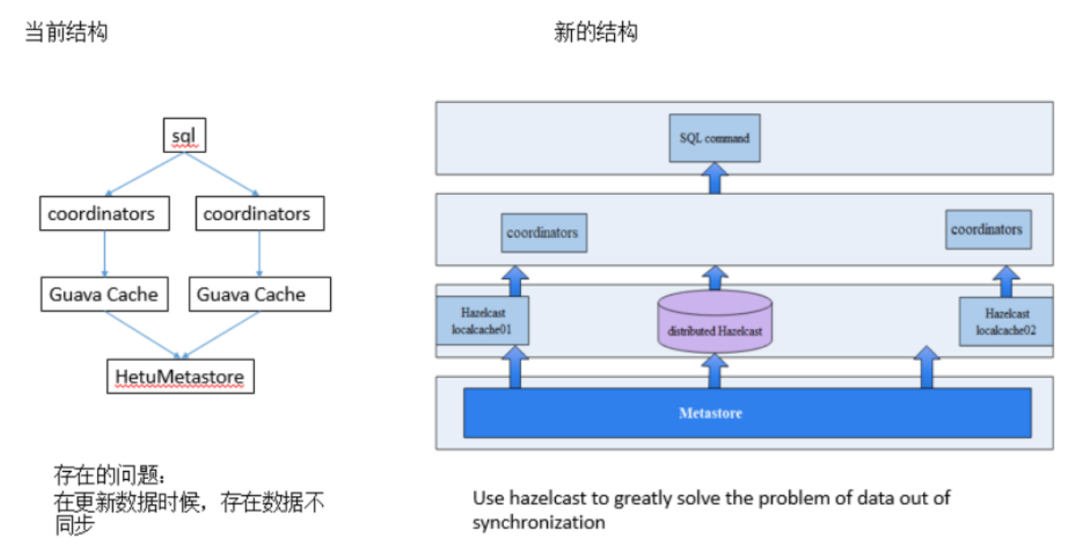 当前结构

sql

coordinators

coordinators

Guava Cache

Guava Cache

HetuMetastore

存在的问题：
在更新数据时候，存在数据不同步

新的结构

SQL command

coordinators

coordinators

Hazelcast localcache01

distributed Hazelcast

Hazelcast localcache02

Metastore

Use hazelcast to greatly solve the problem of data out of synchronization